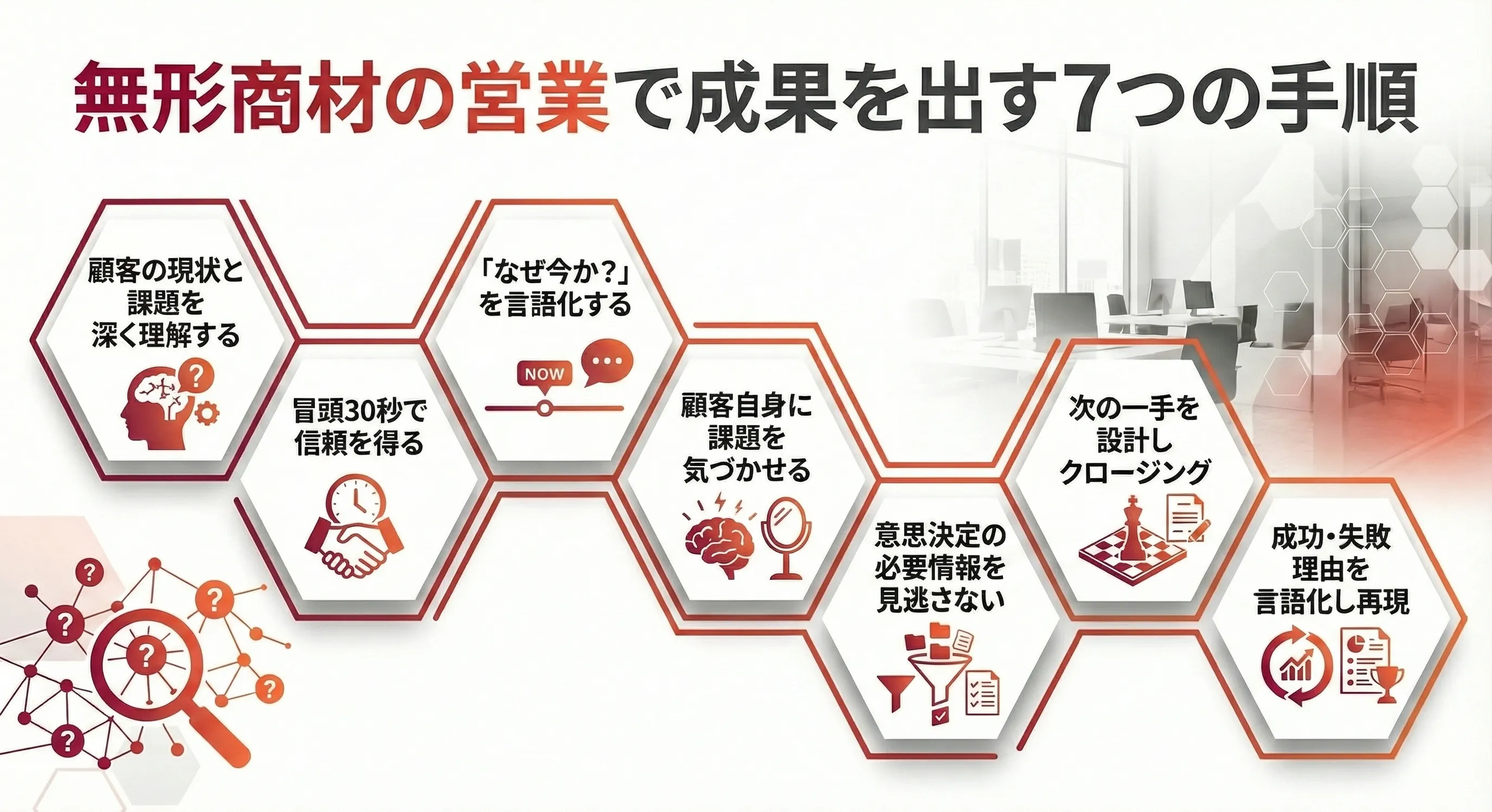 無形商材の営業で成果を出す7つの手順

顧客の現状と課題を深く理解する

冒頭30秒で信頼を得る

「なぜ今か?」を言語化する

NOW

顧客自身に課題を気づかせる

意思決定の必要情報を見逃さない

次の一手を設計しクロージング

成功・失敗理由を言語化し再現